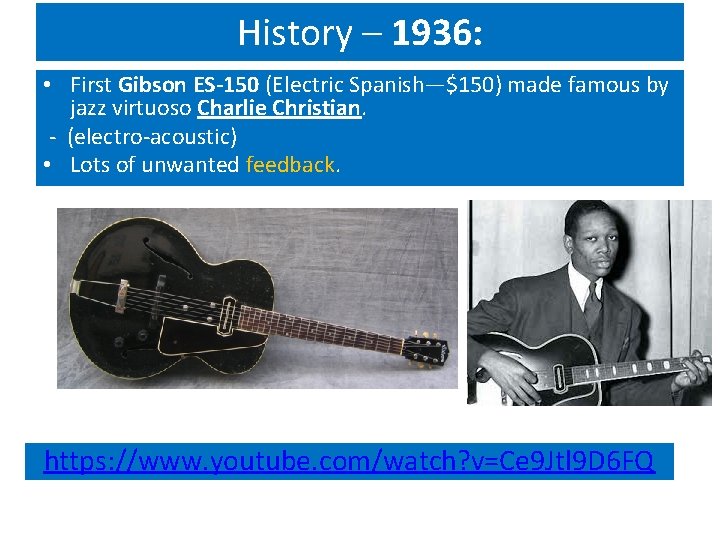 History – 1936:

• First Gibson ES-150 (Electric Spanish—$150) made famous by jazz virtuoso Charlie Christian.
- (electro-acoustic)
• Lots of unwanted feedback.

https://www.youtube.com/watch?v=Ce9Jtl9D6FQ